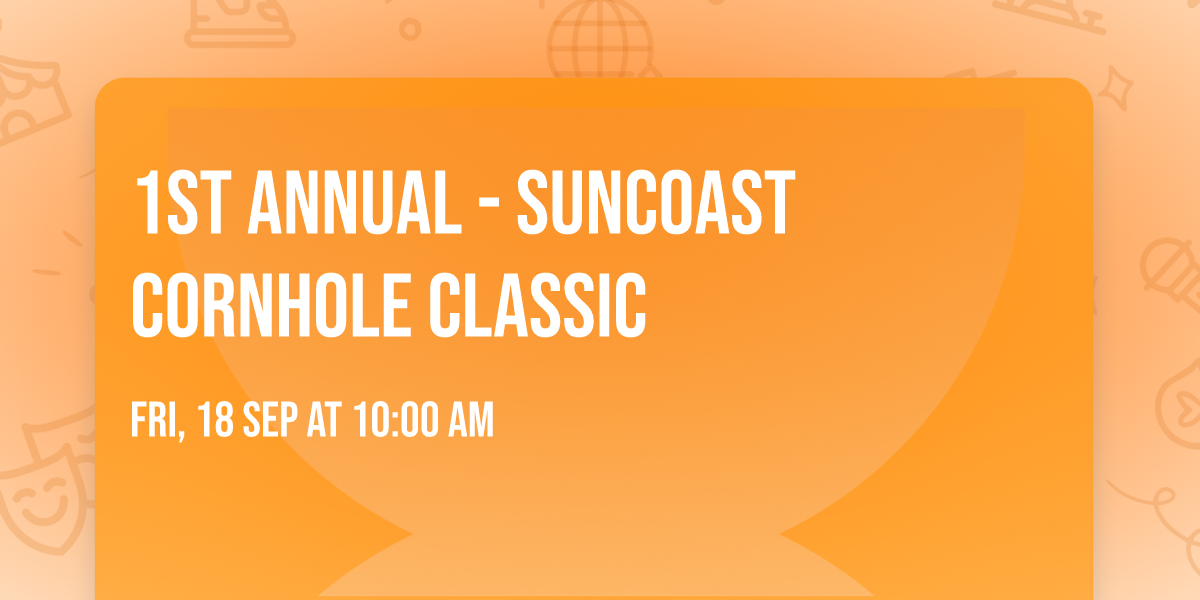 1ST ANNUAL - SUNCOAST CORNHOLE CLASSIC

FRI, 18 SEP AT 10:00 AM